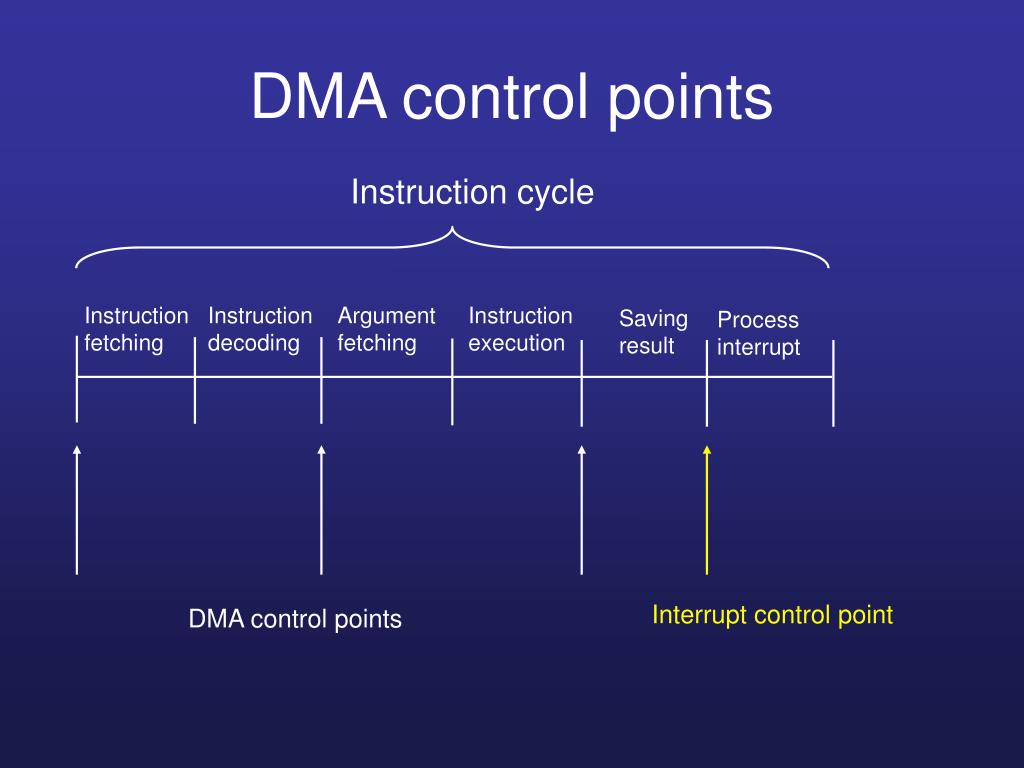 DMA control points

Instruction cycle

Instruction fetching

Instruction decoding

Argument fetching

Instruction execution

Saving result

Process interrupt

DMA control points

Interrupt control point